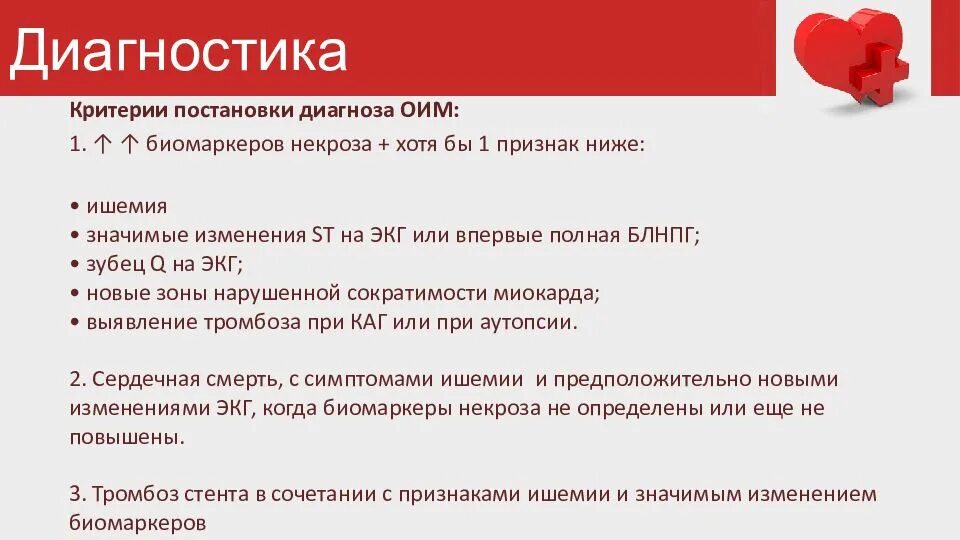 Диагностика

Критерии постановки диагноза ОИМ:

1. ↑ ↑ биомаркеров некроза + хотя бы 1 признак ниже:

• ишемия
• значимые изменения ST на ЭКГ или впервые полная БЛНПГ;
• зубец Q на ЭКГ;
• новые зоны нарушенной сократимости миокарда;
• выявление тромбоза при КАГ или при аутопсии.

2. Сердечная смерть, с симптомами ишемии и предположительно новыми изменениями ЭКГ, когда биомаркеры некроза не определены или еще не повышены.

3. Тромбоз стента в сочетании с признаками ишемии и значимым изменением биомаркеров